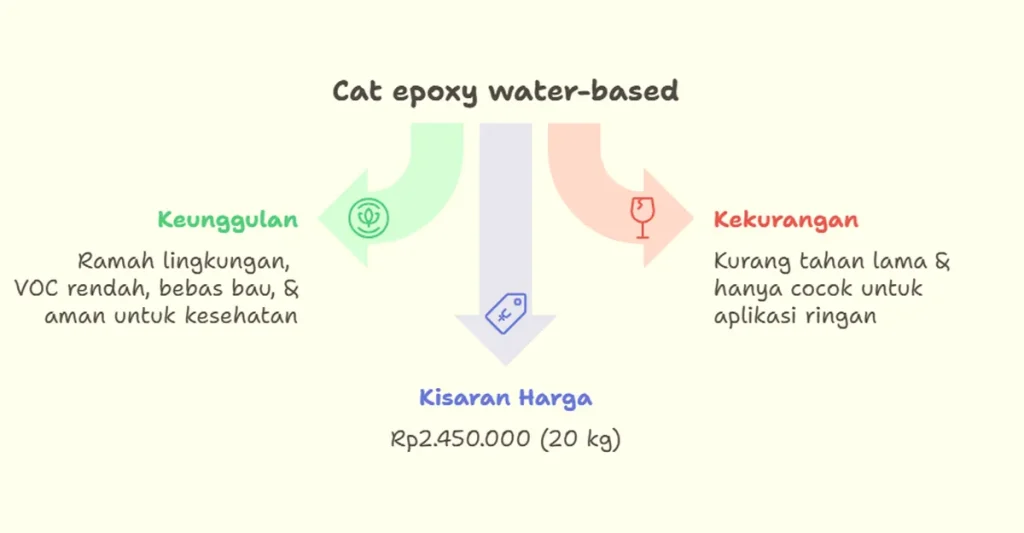 Cat epoxy water-based

Keunggulan

Ramah lingkungan, VOC rendah, bebas bau, & aman untuk kesehatan

Kekurangan

Kurang tahan lama & hanya cocok untuk aplikasi ringan

Kisaran Harga

Rp2.450.000 (20 kg)